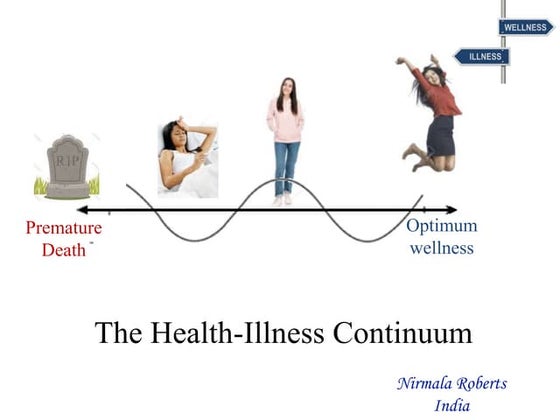 WELLNESS

ILLNESS

RIP

Premature Death

Optimum wellness

The Health-Illness Continuum

Nirmala Roberts
India